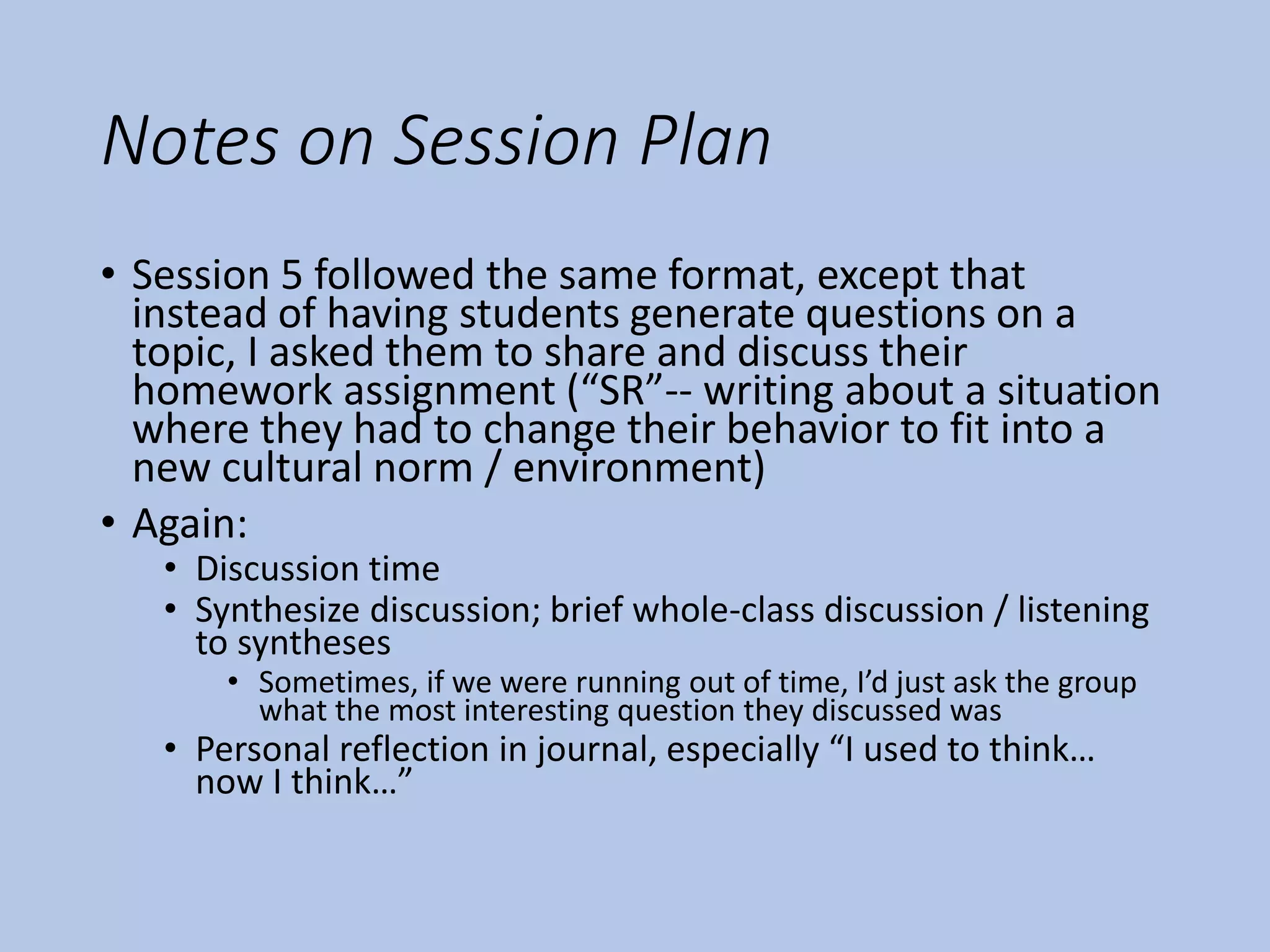 Notes on Session Plan

• Session 5 followed the same format, except that instead of having students generate questions on a topic, I asked them to share and discuss their homework assignment (“SR”-- writing about a situation where they had to change their behavior to fit into a new cultural norm / environment)

• Again:
  • Discussion time
  • Synthesize discussion; brief whole-class discussion / listening to syntheses
    • Sometimes, if we were running out of time, I’d just ask the group what the most interesting question they discussed was
  • Personal reflection in journal, especially “I used to think… now I think…”